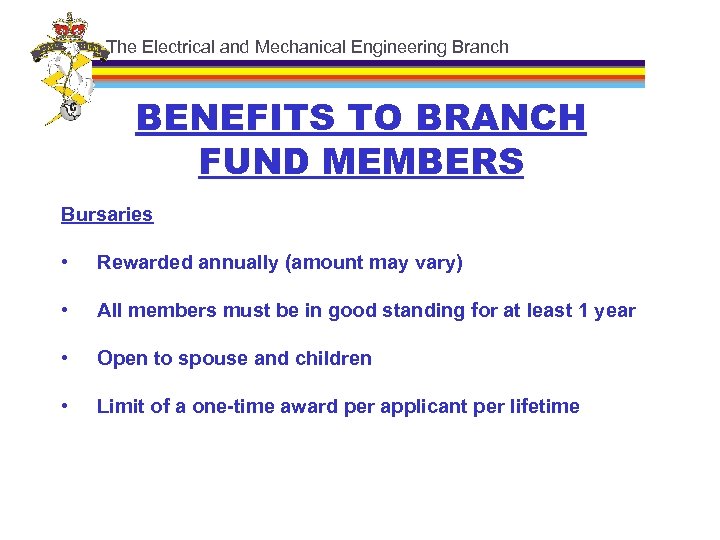 The Electrical and Mechanical Engineering Branch

BENEFITS TO BRANCH FUND MEMBERS

Bursaries

• Rewarded annually (amount may vary)

• All members must be in good standing for at least 1 year

• Open to spouse and children

• Limit of a one-time award per applicant per lifetime